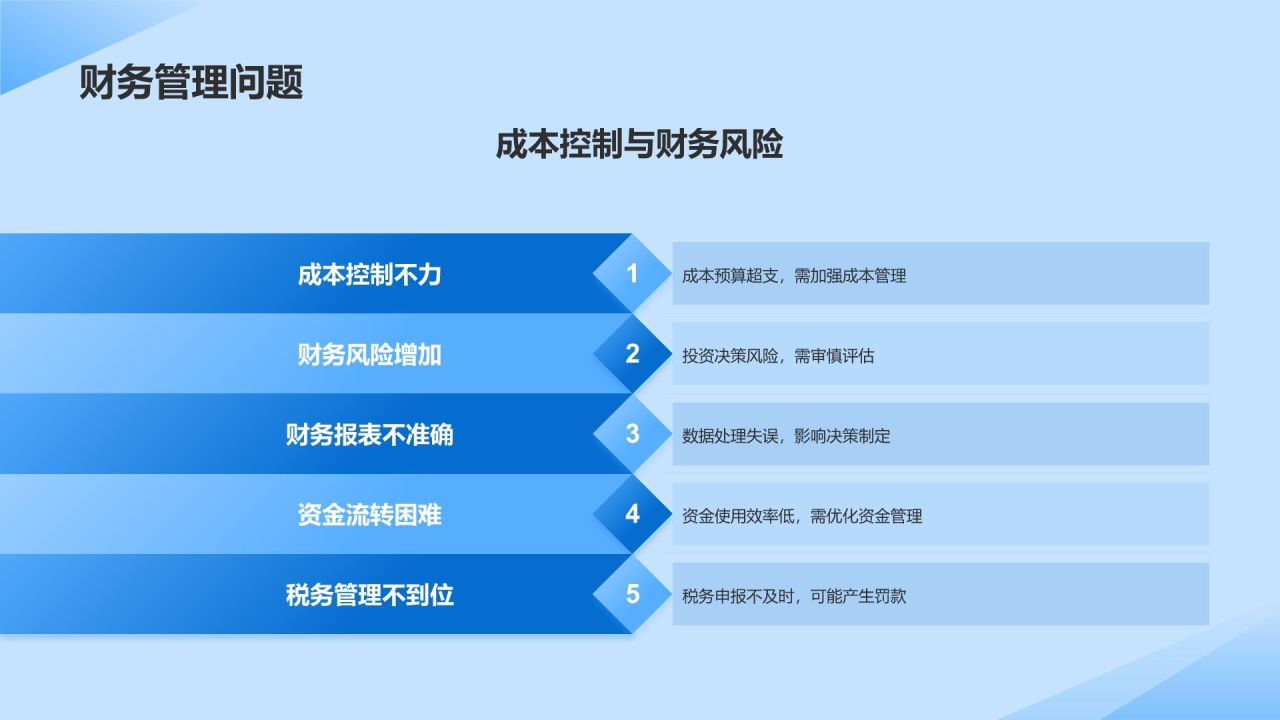 财务管理问题

成本控制与财务风险

成本控制不力
1
成本预算超支，需加强成本管理

财务风险增加
2
投资决策风险，需审慎评估

财务报表不准确
3
数据处理失误，影响决策制定

资金流转困难
4
资金使用效率低，需优化资金管理

税务管理不到位
5
税务申报不及时，可能产生罚款